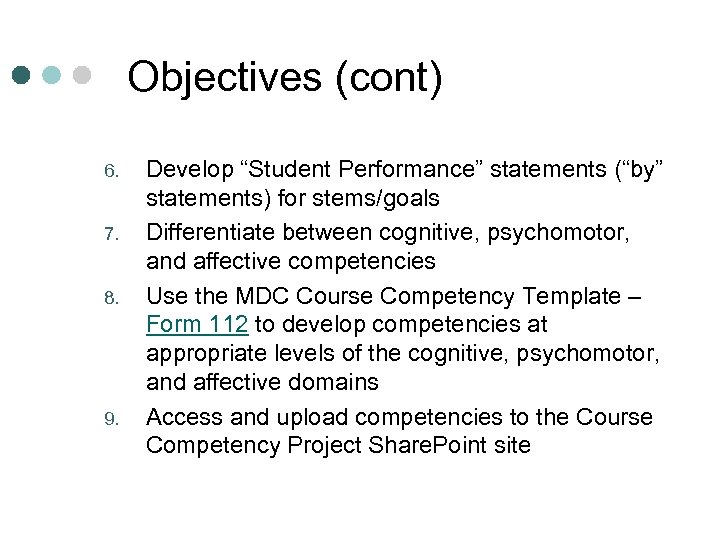 Objectives (cont)

6. Develop “Student Performance” statements (“by” statements) for stems/goals
7. Differentiate between cognitive, psychomotor, and affective competencies
8. Use the MDC Course Competency Template – Form 112 to develop competencies at appropriate levels of the cognitive, psychomotor, and affective domains
9. Access and upload competencies to the Course Competency Project SharePoint site